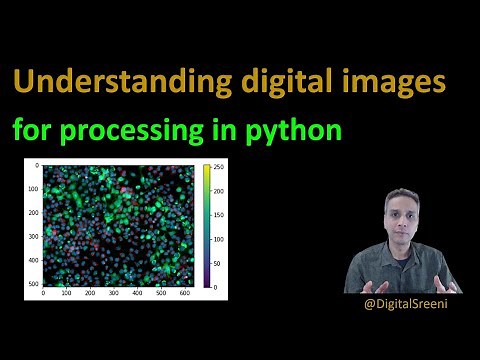 Understanding digital images

for processing in python

0
100
200
300
400
500

0 100 200 300 400 500 600

250
200
150
100
50
0

@DigitalSreeni